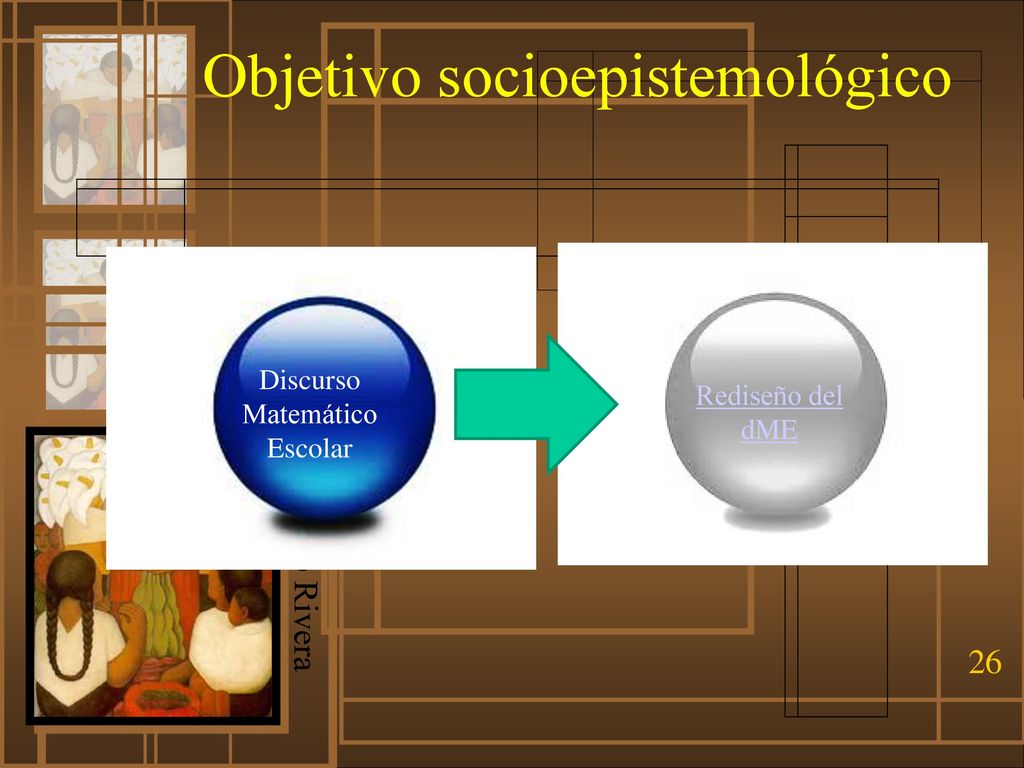 Objetivo socioepistemológico

Discurso Matemático Escolar

Rediseño del dME

Rivera

26